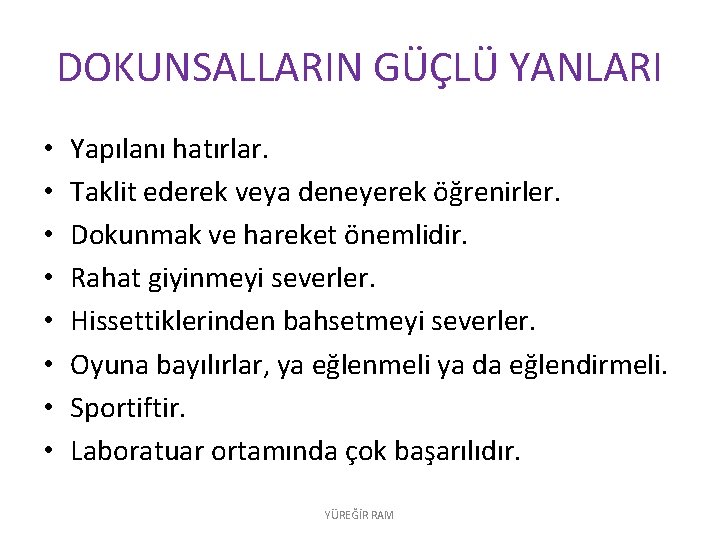 DOKUNSALLARIN GÜÇLÜ YANLARI

• Yapılanı hatırlar.
• Taklit ederek veya deneyerek öğrenirler.
• Dokunmak ve hareket önemlidir.
• Rahat giyinmeyi severler.
• Hissettiklerinden bahsetmeyi severler.
• Oyuna bayılırlar, ya eğlenmeli ya da eğlendirmeli.
• Sportiftir.
• Laboratuar ortamında çok başarılıdır.

YÜREĞİR RAM